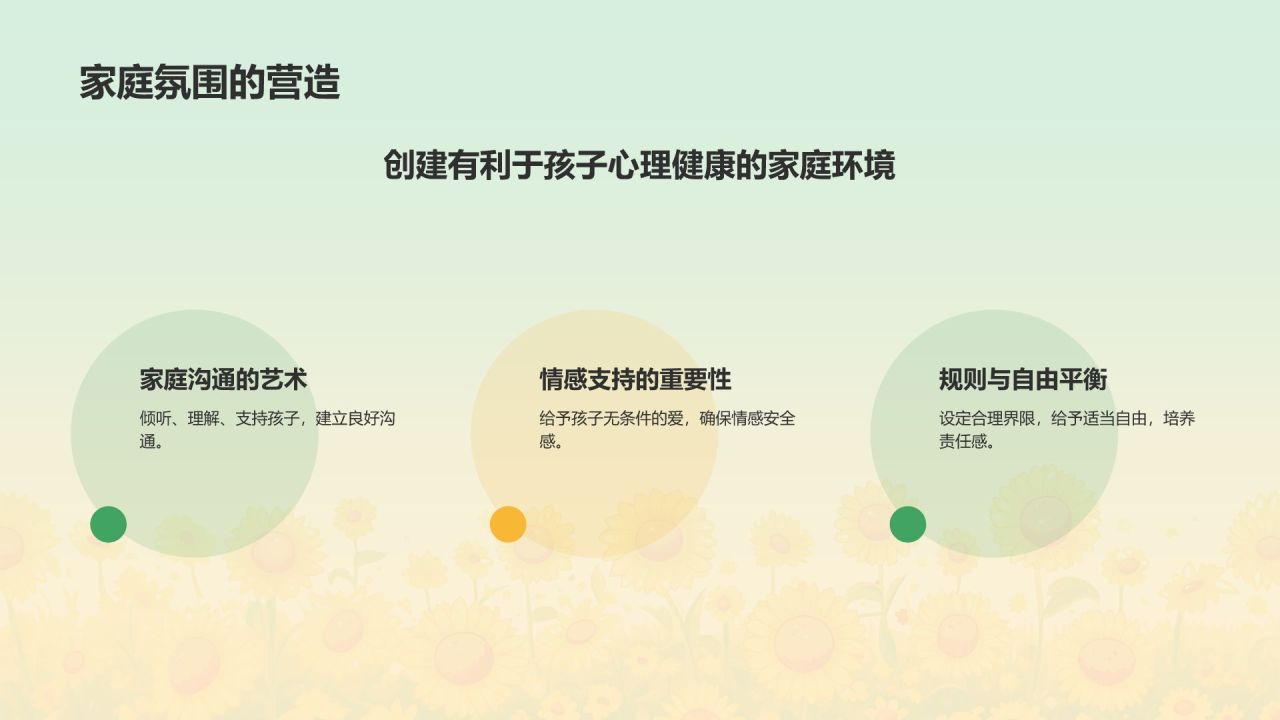 家庭氛围的营造

创建有利于孩子心理健康的家庭环境

家庭沟通的艺术

倾听、理解、支持孩子，建立良好沟通。

情感支持的重要性

给予孩子无条件的爱，确保情感安全感。

规则与自由平衡

设定合理界限，给予适当自由，培养责任感。